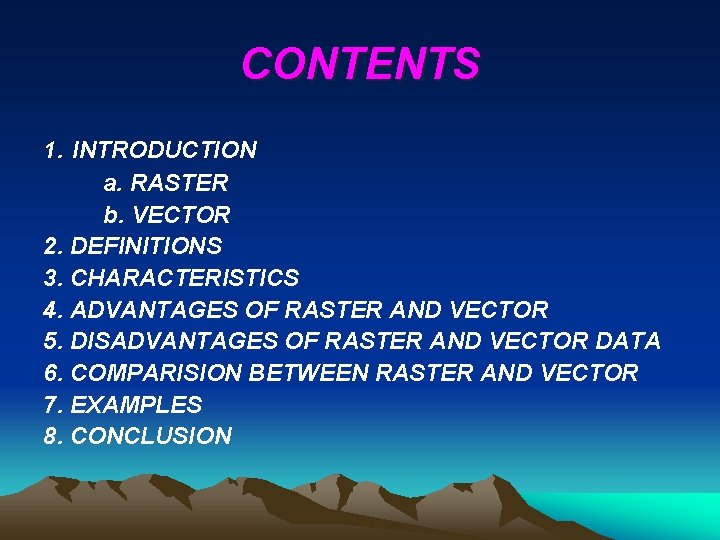 CONTENTS

1. INTRODUCTION
a. RASTER
b. VECTOR
2. DEFINITIONS
3. CHARACTERISTICS
4. ADVANTAGES OF RASTER AND VECTOR
5. DISADVANTAGES OF RASTER AND VECTOR DATA
6. COMPARISION BETWEEN RASTER AND VECTOR
7. EXAMPLES
8. CONCLUSION